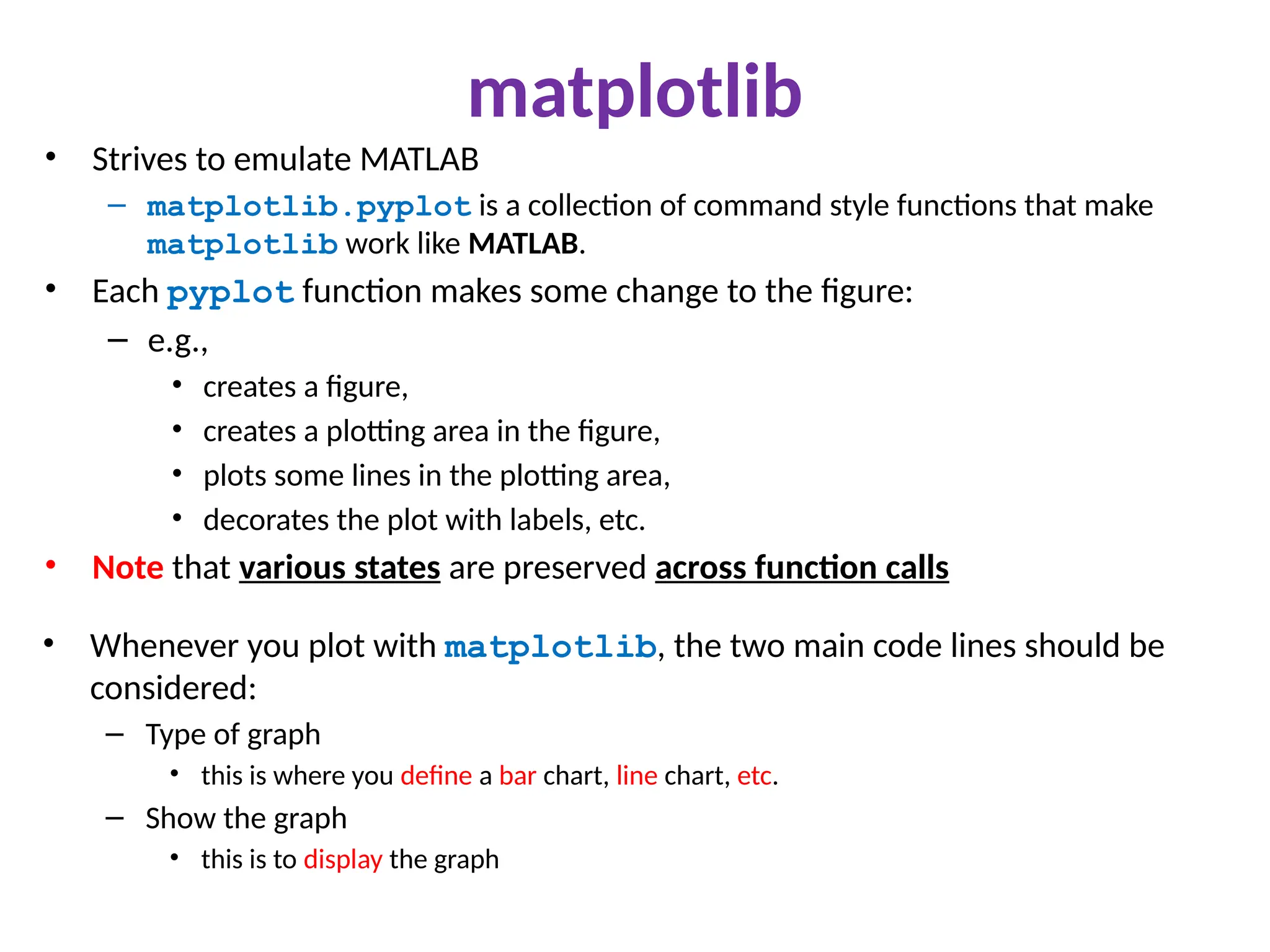 matplotlib

• Strives to emulate MATLAB
  – matplotlib.pyplot is a collection of command style functions that make matplotlib work like MATLAB.
• Each pyplot function makes some change to the figure:
  – e.g.,
    • creates a figure,
    • creates a plotting area in the figure,
    • plots some lines in the plotting area,
    • decorates the plot with labels, etc.
• Note that various states are preserved across function calls

• Whenever you plot with matplotlib, the two main code lines should be considered:
  – Type of graph
    • this is where you define a bar chart, line chart, etc.
  – Show the graph
    • this is to display the graph